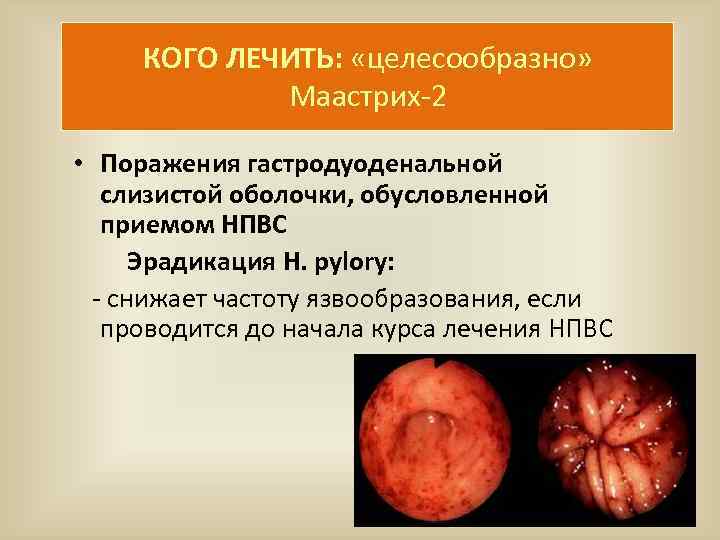 КОГО ЛЕЧИТЬ: «целесообразно» Маастрих-2

• Поражения гастродуоденальной слизистой оболочки, обусловленной приемом НПВС

Эрадикация H. pylory:

- снижает частоту язвообразования, если проводится до начала курса лечения НПВС